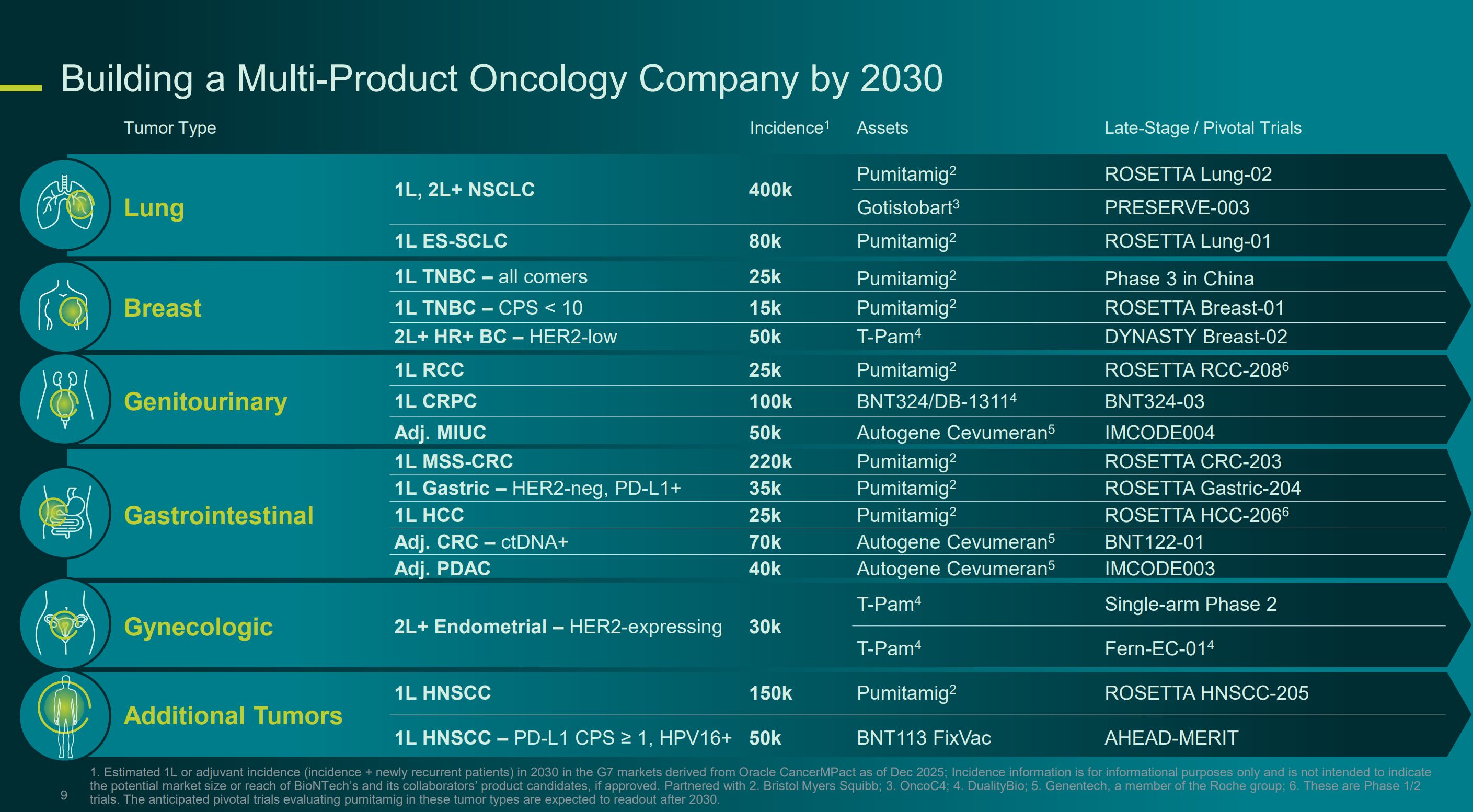 Building a Multi-Product Oncology Company by 2030

| Tumor Type | | Incidence$^1$ | Assets | Late-Stage / Pivotal Trials |
|---|---|---|---|---|
| Lung | 1L, 2L+ NSCLC | 400k | Pumitamig$^2$ | ROSETTA Lung-02 |
| | | | Gotistobart$^3$ | PRESERVE-003 |
| | 1L ES-SCLC | 80k | Pumitamig$^2$ | ROSETTA Lung-01 |
| Breast | 1L TNBC – all comers | 25k | Pumitamig$^2$ | Phase 3 in China |
| | 1L TNBC – CPS < 10 | 15k | Pumitamig$^2$ | ROSETTA Breast-01 |
| | 2L+ HR+ BC – HER2-low | 50k | T-Pam$^4$ | DYNASTY Breast-02 |
| Genitourinary | 1L RCC | 25k | Pumitamig$^2$ | ROSETTA RCC-208$^6$ |
| | 1L CRPC | 100k | BNT324/DB-1311$^4$ | BNT324-03 |
| | Adj. MIUC | 50k | Autogene Cevumeran$^5$ | IMCODE004 |
| Gastrointestinal | 1L MSS-CRC | 220k | Pumitamig$^2$ | ROSETTA CRC-203 |
| | 1L Gastric – HER2-neg, PD-L1+ | 35k | Pumitamig$^2$ | ROSETTA Gastric-204 |
| | 1L HCC | 25k | Pumitamig$^2$ | ROSETTA HCC-206$^6$ |
| | Adj. CRC – ctDNA+ | 70k | Autogene Cevumeran$^5$ | BNT122-01 |
| | Adj. PDAC | 40k | Autogene Cevumeran$^5$ | IMCODE003 |
| Gynecologic | 2L+ Endometrial – HER2-expressing | 30k | T-Pam$^4$ | Single-arm Phase 2 |
| | | | T-Pam$^4$ | Fern-EC-01$^4$ |
| Additional Tumors | 1L HNSCC | 150k | Pumitamig$^2$ | ROSETTA HNSCC-205 |
| | 1L HNSCC – PD-L1 CPS ≥ 1, HPV16+ | 50k | BNT113 FixVac | AHEAD-MERIT |

9

1. Estimated 1L or adjuvant incidence (incidence + newly recurrent patients) in 2030 in the G7 markets derived from Oracle CancerMPact as of Dec 2025; Incidence information is for informational purposes only and is not intended to indicate the potential market size or reach of BioNTech's and its collaborators' product candidates, if approved. Partnered with 2. Bristol Myers Squibb; 3. OncoC4; 4. DualityBio; 5. Genentech, a member of the Roche group; 6. These are Phase 1/2 trials. The anticipated pivotal trials evaluating pumitamig in these tumor types are expected to readout after 2030.